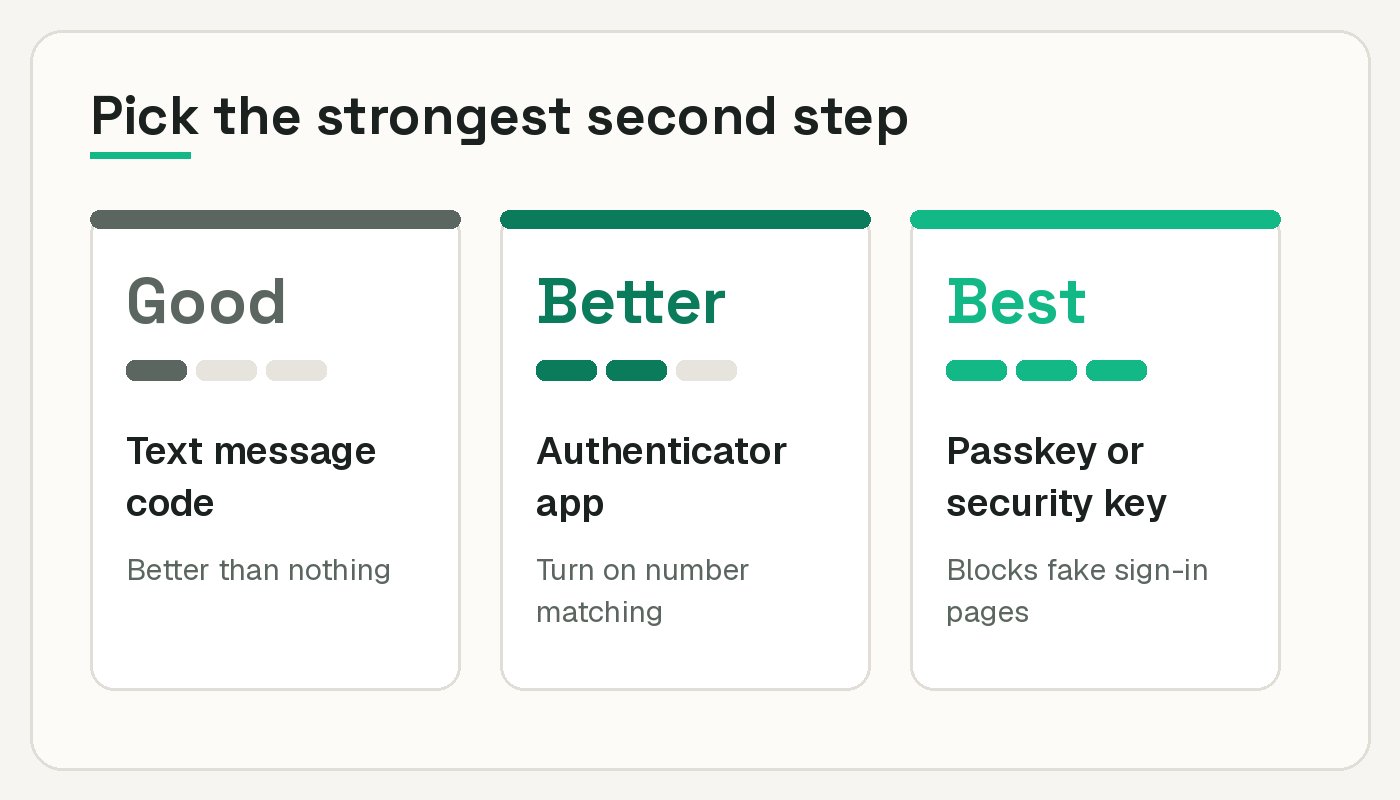 Pick the strongest second step

Good

Text message code

Better than nothing

Better

Authenticator app

Turn on number matching

Best

Passkey or security key

Blocks fake sign-in pages